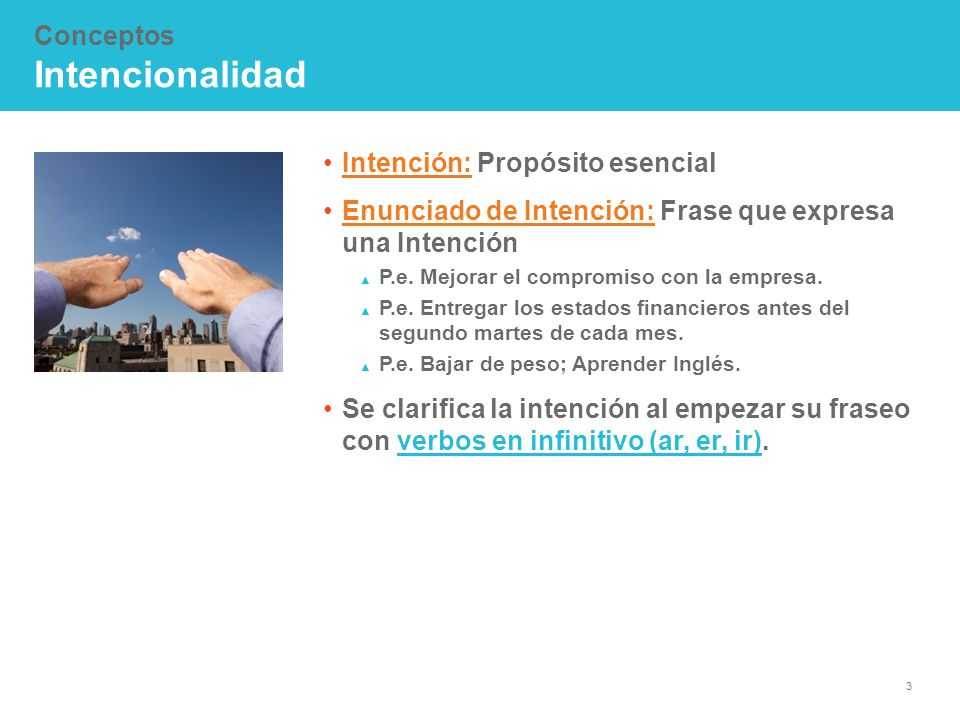 Conceptos
Intencionalidad

• Intención: Propósito esencial

• Enunciado de Intención: Frase que expresa una Intención

▲ P.e. Mejorar el compromiso con la empresa.

▲ P.e. Entregar los estados financieros antes del segundo martes de cada mes.

▲ P.e. Bajar de peso; Aprender Inglés.

• Se clarifica la intención al empezar su fraseo con verbos en infinitivo (ar, er, ir).

3